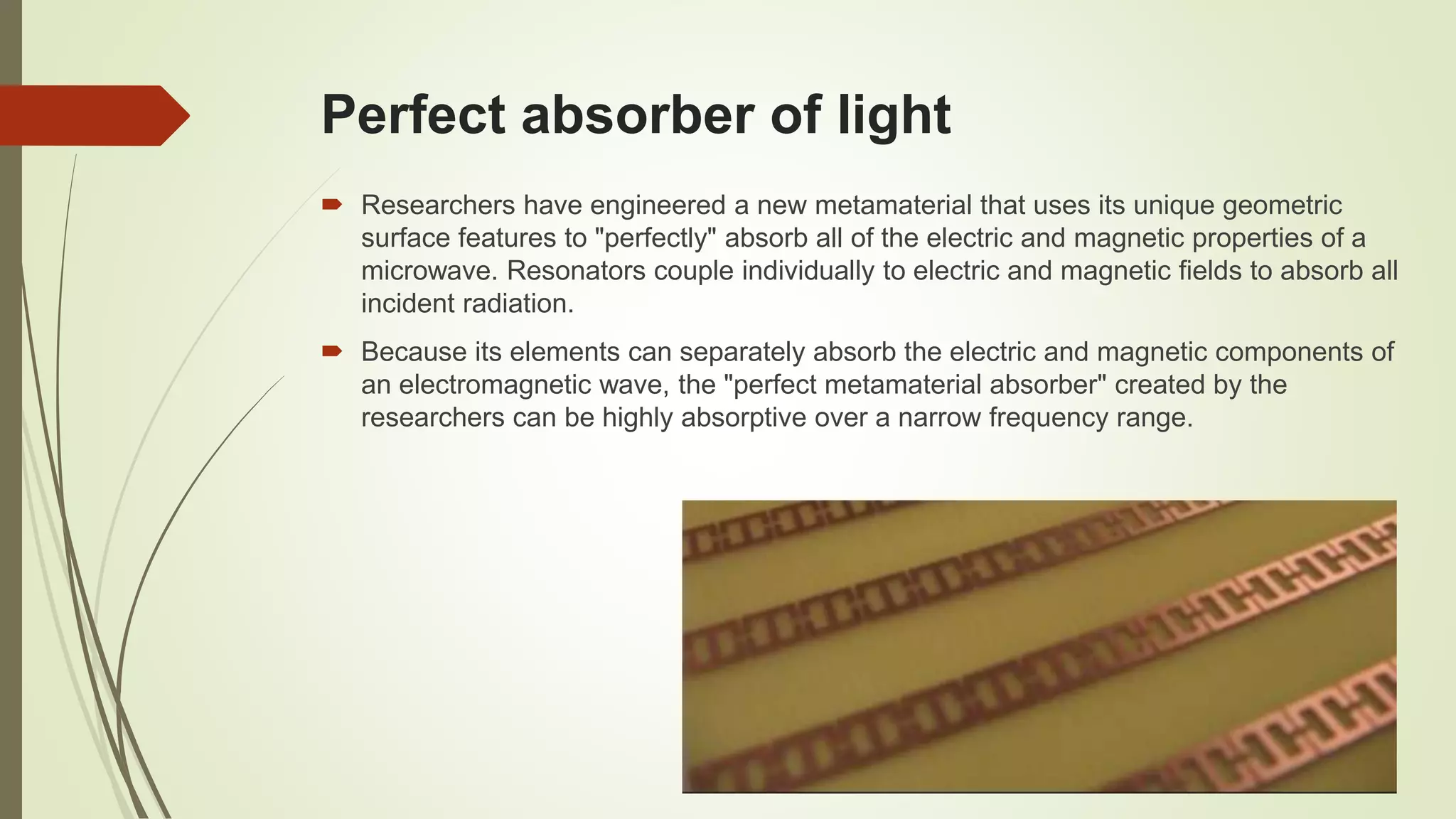 Perfect absorber of light

Researchers have engineered a new metamaterial that uses its unique geometric surface features to "perfectly" absorb all of the electric and magnetic properties of a microwave. Resonators couple individually to electric and magnetic fields to absorb all incident radiation.

Because its elements can separately absorb the electric and magnetic components of an electromagnetic wave, the "perfect metamaterial absorber" created by the researchers can be highly absorptive over a narrow frequency range.